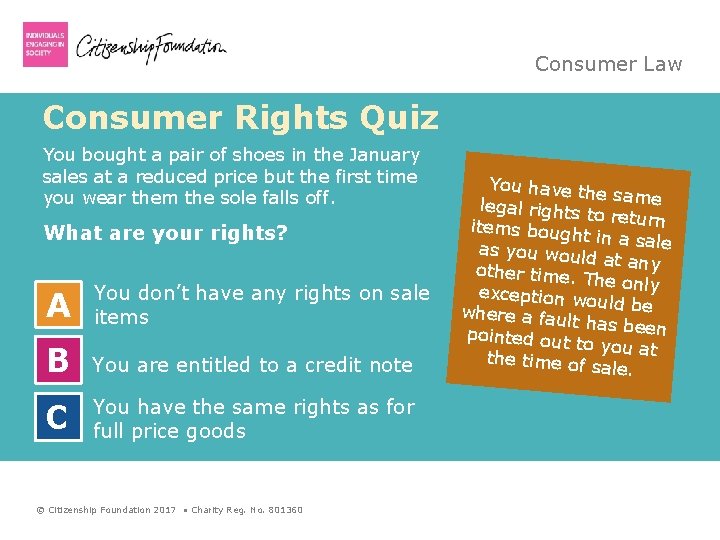 INDIVIDUALS ENGAGING IN SOCIETY

Citizenship Foundation

Consumer Law

Consumer Rights Quiz

You bought a pair of shoes in the January sales at a reduced price but the first time you wear them the sole falls off.

What are your rights?

A You don't have any rights on sale items

B You are entitled to a credit note

C You have the same rights as for full price goods

You have the same legal rights to return items bought in a sale as you would at any other time. The only exception would be where a fault has been pointed out to you at the time of sale.

© Citizenship Foundation 2017 • Charity Reg. No. 801360